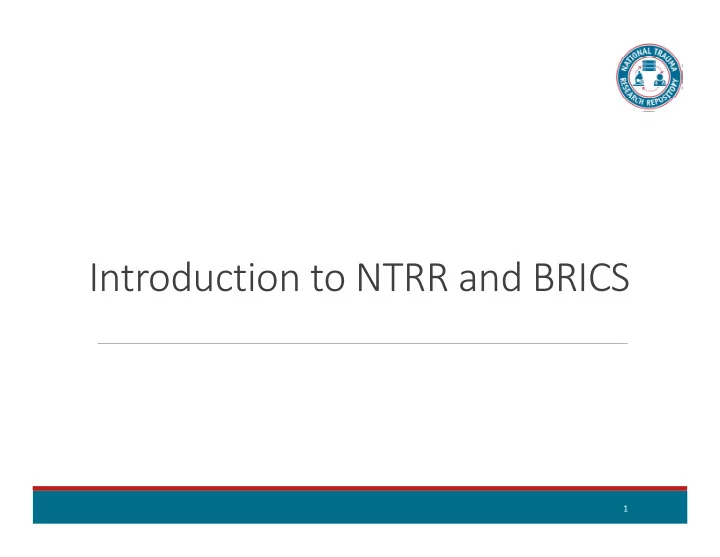 NATIONAL TRAUMA RESEARCH REPOSITORY

Introduction to NTRR and BRICS

1